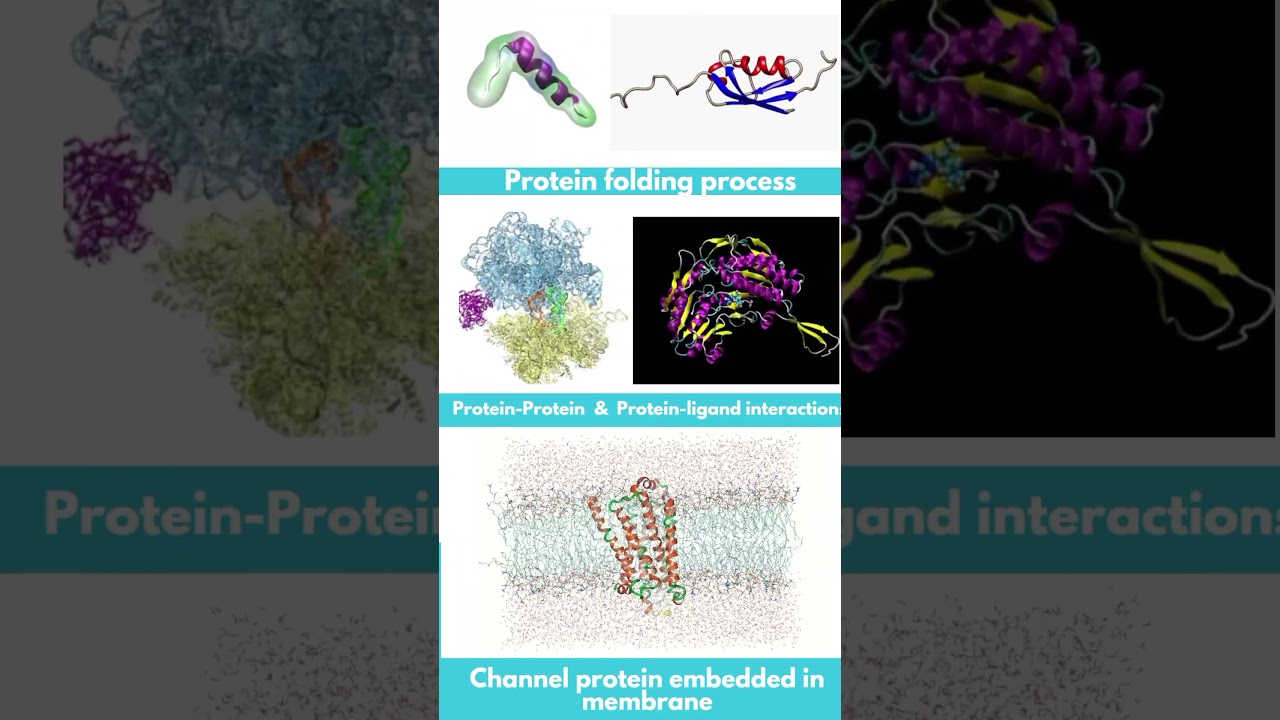 Protein folding process

Protein-Protein & Protein-ligand interactions

Channel protein embedded in membrane